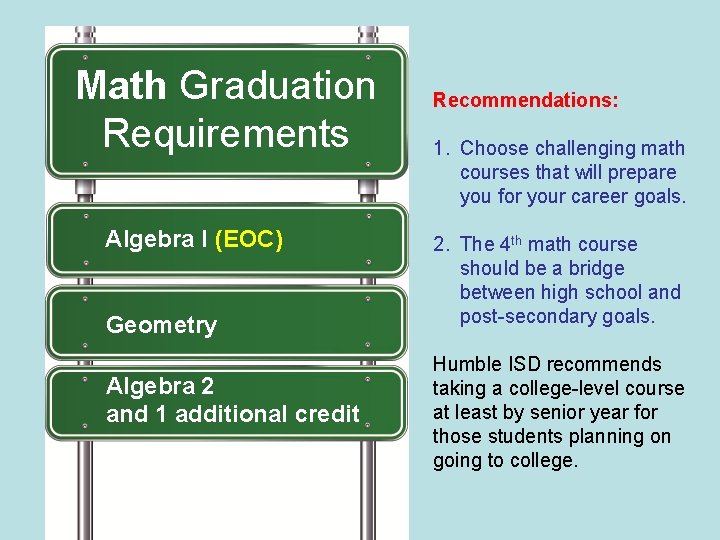 Math Graduation Requirements

Algebra I (EOC)

Geometry

Algebra 2
and 1 additional credit

Recommendations:

1. Choose challenging math courses that will prepare you for your career goals.

2. The 4$^{th}$ math course should be a bridge between high school and post-secondary goals.

Humble ISD recommends taking a college-level course at least by senior year for those students planning on going to college.